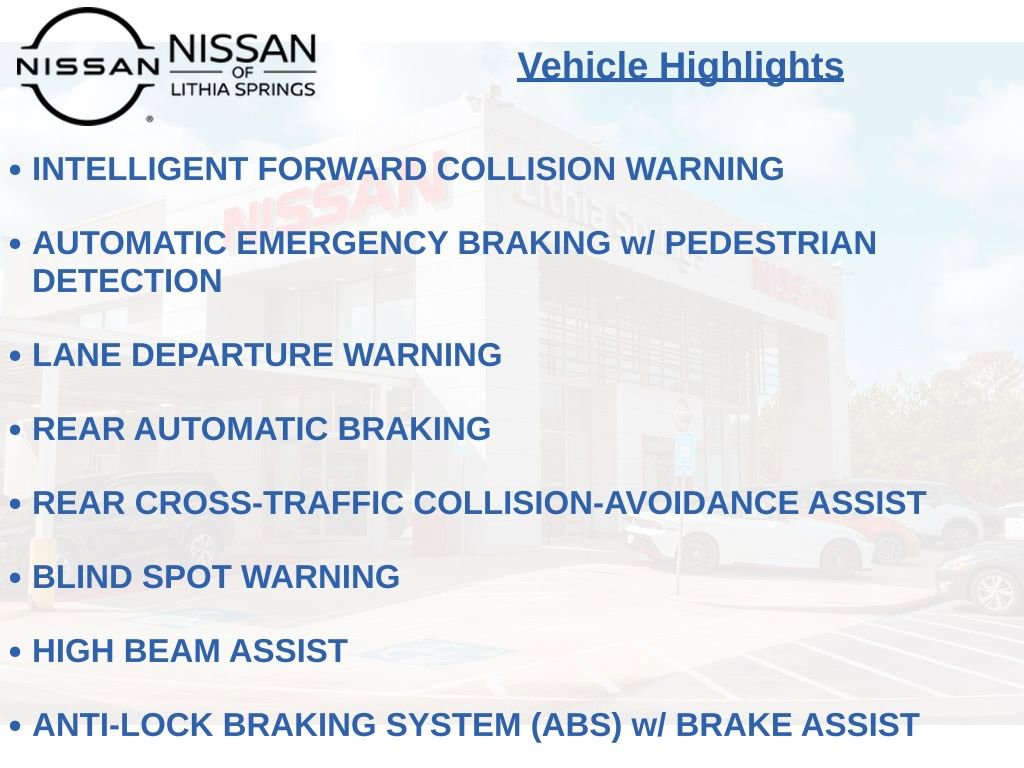 NISSAN NISSAN OF LITHIA SPRINGS

Vehicle Highlights

• INTELLIGENT FORWARD COLLISION WARNING

• AUTOMATIC EMERGENCY BRAKING w/ PEDESTRIAN DETECTION

• LANE DEPARTURE WARNING

• REAR AUTOMATIC BRAKING

• REAR CROSS-TRAFFIC COLLISION-AVOIDANCE ASSIST

• BLIND SPOT WARNING

• HIGH BEAM ASSIST

• ANTI-LOCK BRAKING SYSTEM (ABS) w/ BRAKE ASSIST